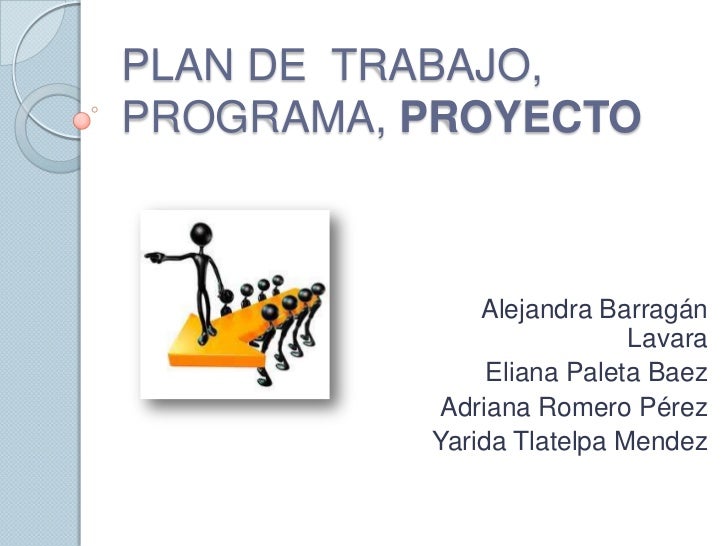 PLAN DE TRABAJO, PROGRAMA, PROYECTO

Alejandra Barragán Lavara
Eliana Paleta Baez
Adriana Romero Pérez
Yarida Tlatelpa Mendez